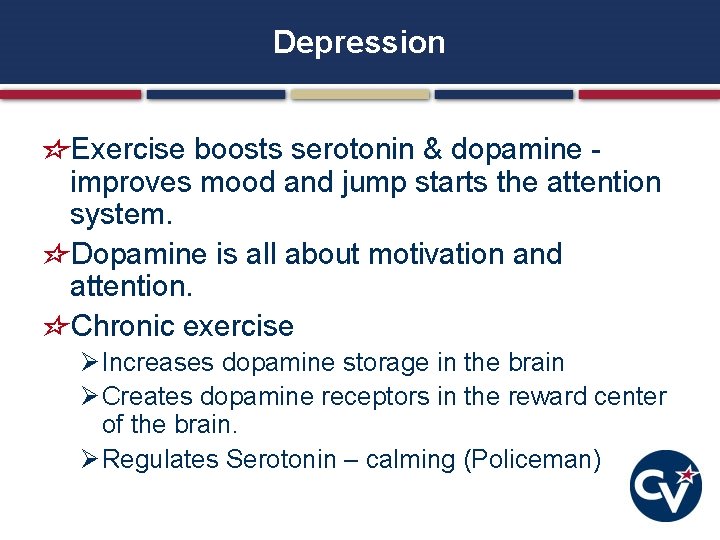 Depression

Exercise boosts serotonin & dopamine - improves mood and jump starts the attention system.

Dopamine is all about motivation and attention.

Chronic exercise

Increases dopamine storage in the brain

Creates dopamine receptors in the reward center of the brain.

Regulates Serotonin – calming (Policeman)

CV